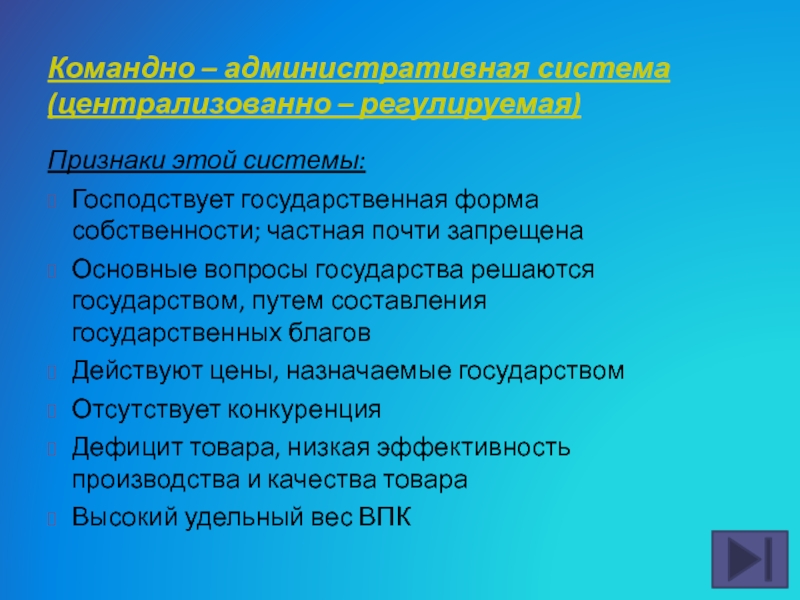 Командно – административная система (централизованно – регулируемая)

Признаки этой системы:

Господствует государственная форма собственности; частная почти запрещена

Основные вопросы государства решаются государством, путем составления государственных благов

Действуют цены, назначаемые государством

Отсутствует конкуренция

Дефицит товара, низкая эффективность производства и качества товара

Высокий удельный вес ВПК